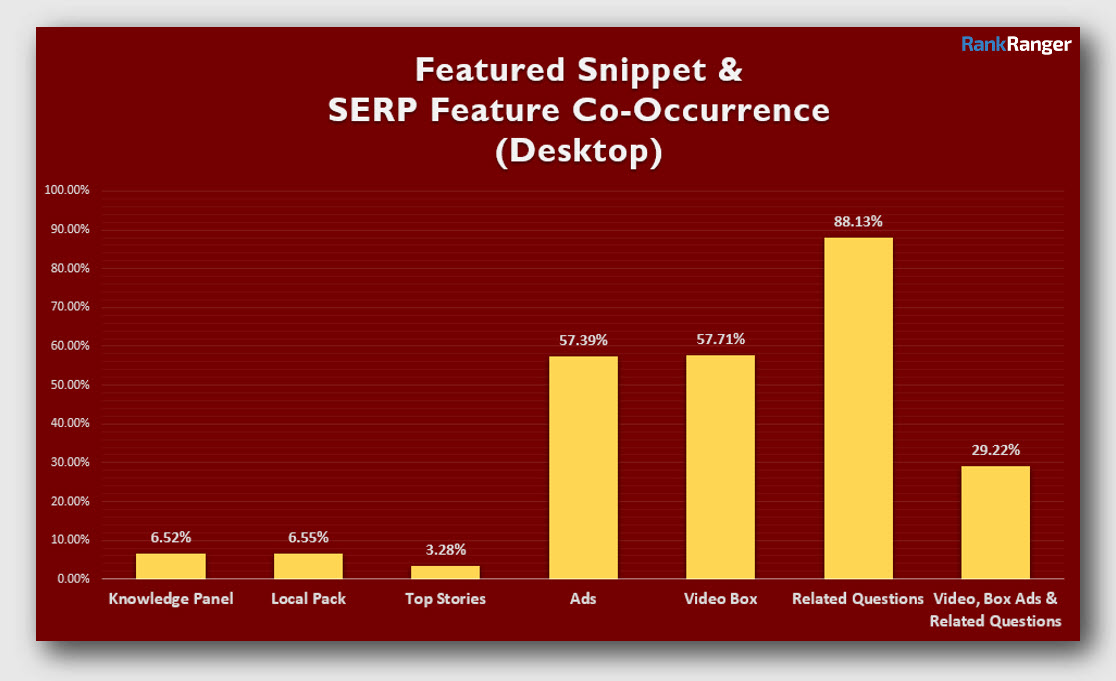 RankRanger

Featured Snippet & SERP Feature Co-Occurrence (Desktop)

100.00%
90.00%
80.00%
70.00%
60.00%
50.00%
40.00%
30.00%
20.00%
10.00%
0.00%

6.52%
6.55%
3.28%
57.39%
57.71%
88.13%
29.22%

Knowledge Panel
Local Pack
Top Stories
Ads
Video Box
Related Questions
Video, Box Ads & Related Questions